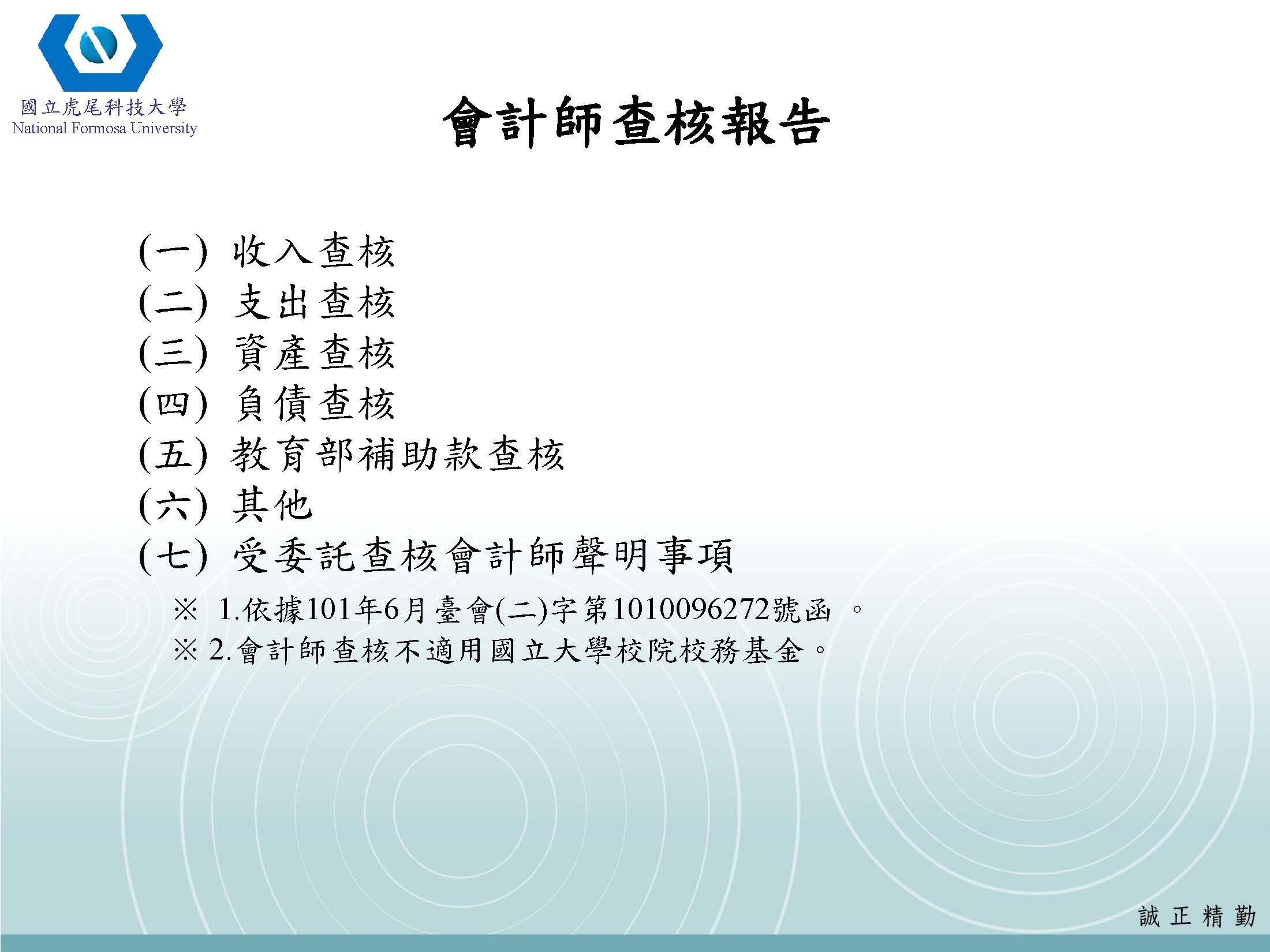 國立虎尾科技大學
National Formosa University

會計師查核報告

(一) 收入查核
(二) 支出查核
(三) 資產查核
(四) 負債查核
(五) 教育部補助款查核
(六) 其他
(七) 受委託查核會計師聲明事項

※ 1.依據101年6月臺會(二)字第1010096272號函 。
※ 2.會計師查核不適用國立大學校院校務基金。

誠 正 精 勤